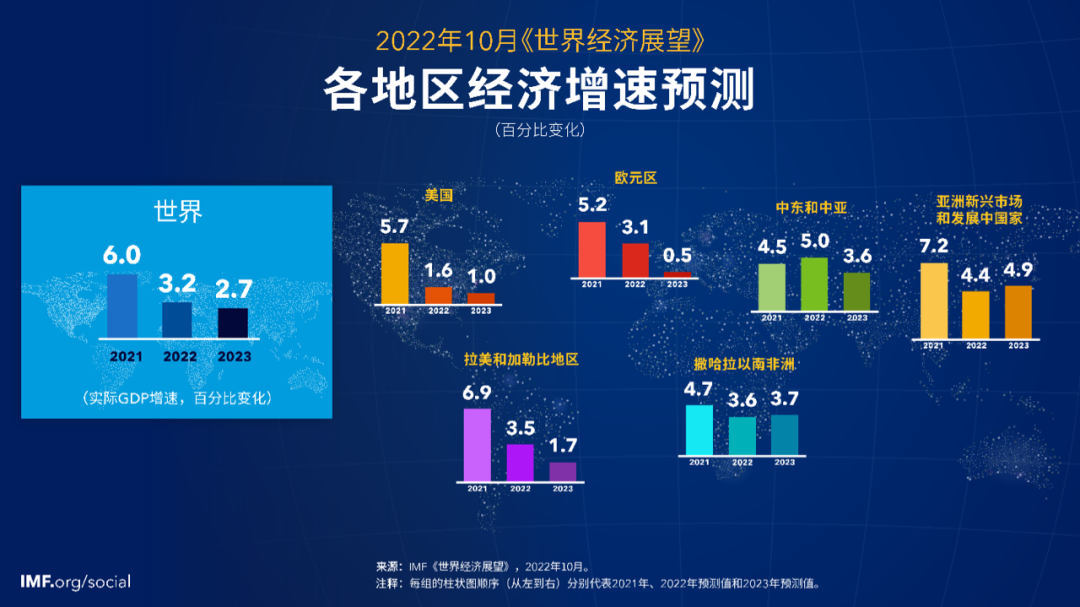 2022年10月《世界经济展望》

各地区经济增速预测

（百分比变化）

世界

6.0
3.2
2.7
2021
2022
2023

（实际GDP增速，百分比变化）

美国
5.7
1.6
1.0
2021
2022
2023

欧元区
5.2
3.1
0.5
2021
2022
2023

中东和中亚
4.5
5.0
3.6
2021
2022
2023

亚洲新兴市场和发展中国家
7.2
4.4
4.9
2021
2022
2023

拉美和加勒比地区
6.9
3.5
1.7
2021
2022
2023

撒哈拉以南非洲
4.7
3.6
3.7
2021
2022
2023

来源：IMF《世界经济展望》，2022年10月。
注释：每组的柱状图顺序（从左到右）分别代表2021年、2022年预测值和2023年预测值。

IMF.org/social